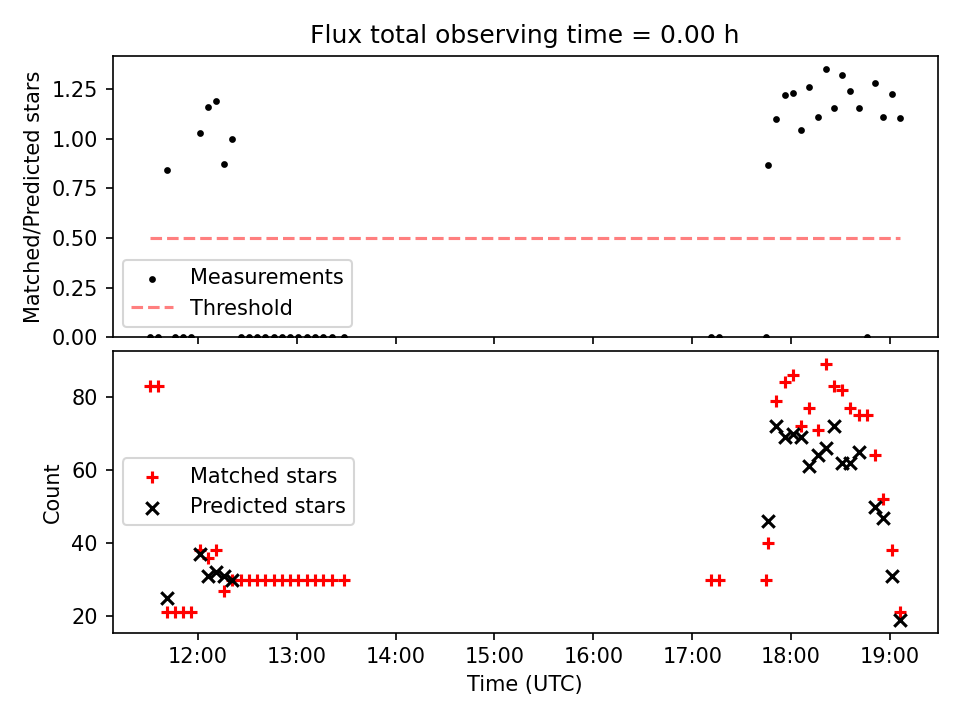 Flux total observing time = 0.00 h

Matched/Predicted stars

1.25
1.00
0.75
0.50
0.25
0.00

Measurements
Threshold

Count

80
60
40
20

Matched stars
Predicted stars

12:00
13:00
14:00
15:00
16:00
17:00
18:00
19:00

Time (UTC)